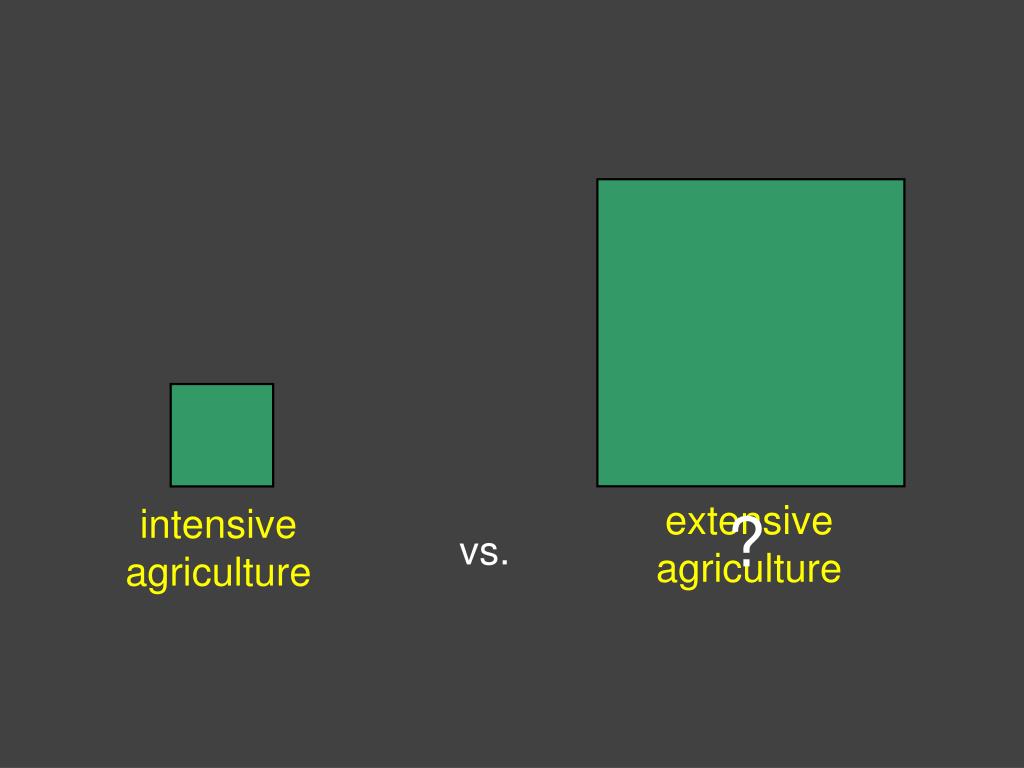 intensive agriculture

vs.

extensive agriculture

?